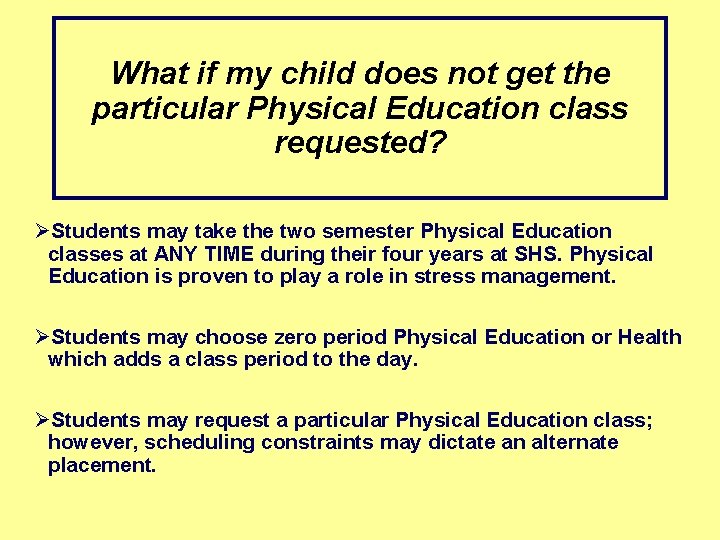 What if my child does not get the particular Physical Education class requested?

➢Students may take the two semester Physical Education classes at ANY TIME during their four years at SHS. Physical Education is proven to play a role in stress management.

➢Students may choose zero period Physical Education or Health which adds a class period to the day.

➢Students may request a particular Physical Education class; however, scheduling constraints may dictate an alternate placement.